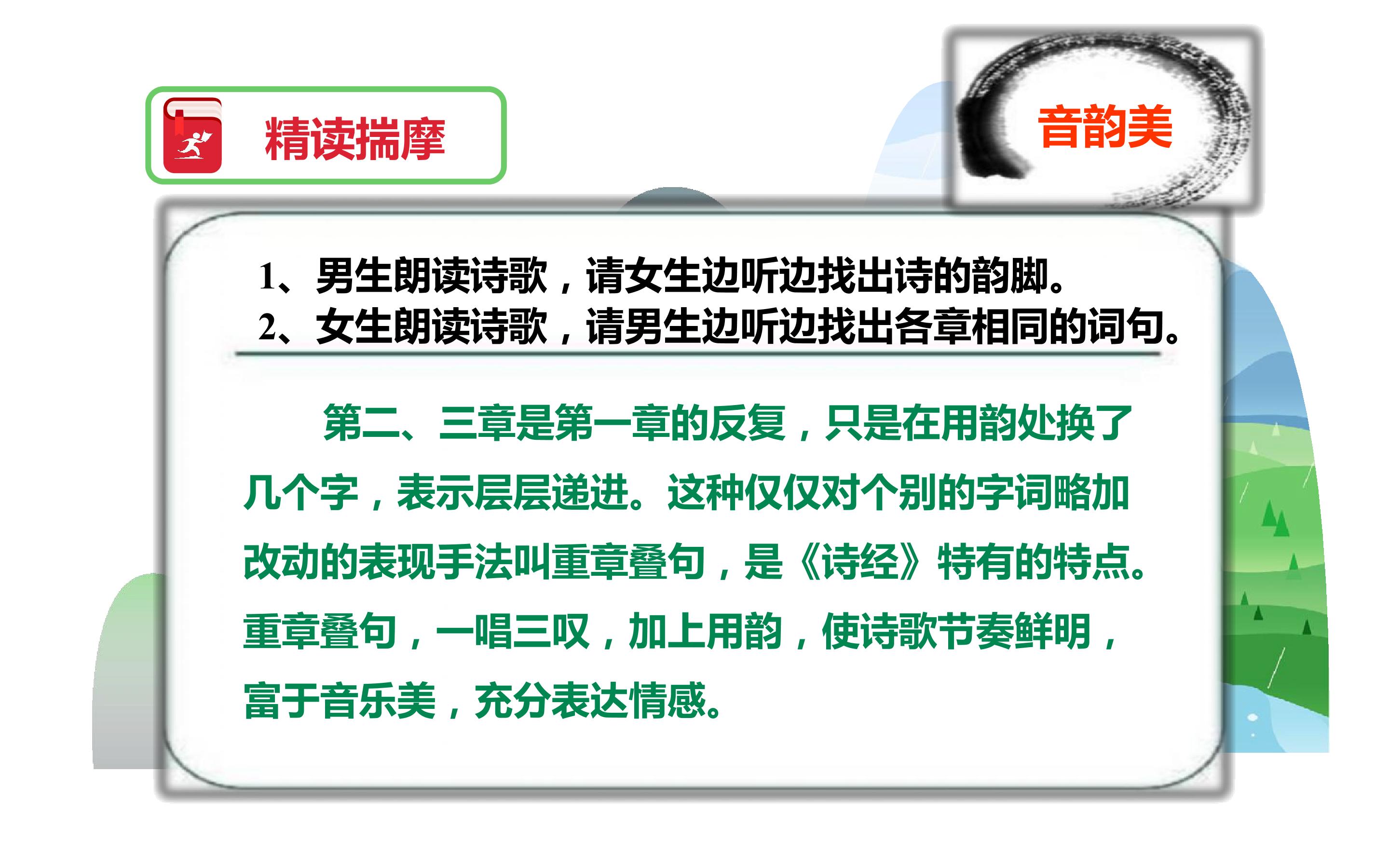 精读揣摩

音韵美

1、男生朗读诗歌，请女生边听边找出诗的韵脚。
2、女生朗读诗歌，请男生边听边找出各章相同的词句。

第二、三章是第一章的反复，只是在用韵处换了几个字，表示层层递进。这种仅仅对个别的字词略加改动的表现手法叫重章叠句，是《诗经》特有的特点。重章叠句，一唱三叹，加上用韵，使诗歌节奏鲜明，富于音乐美，充分表达情感。